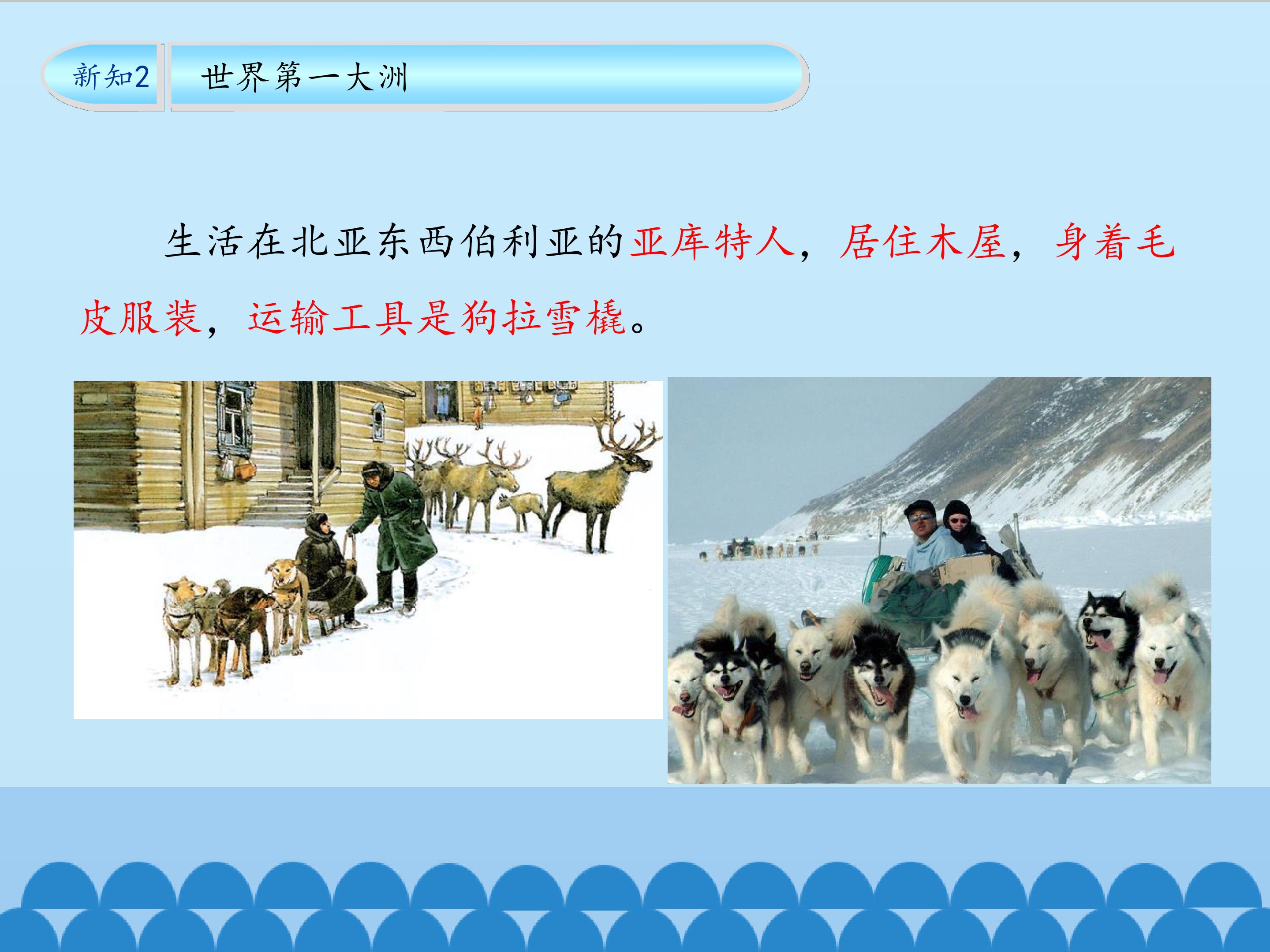 新知2 世界第一大洲

生活在北亚东西伯利亚的亚库特人，居住木屋，身着毛皮服装，运输工具是狗拉雪橇。